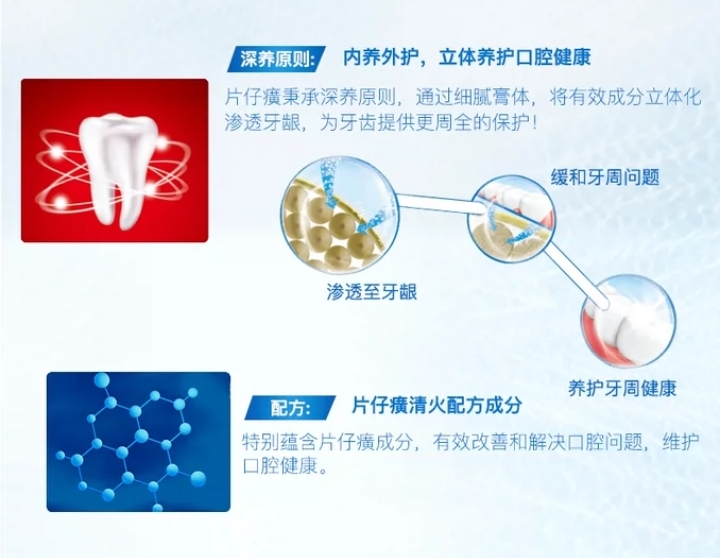 深养原则： 内养外护，立体养护口腔健康

片仔癀秉承深养原则，通过细腻膏体，将有效成分立体化渗透牙龈，为牙齿提供更周全的保护！

缓和牙周问题

渗透至牙龈

养护牙周健康

配方： 片仔癀清火配方成分

特别蕴含片仔癀成分，有效改善和解决口腔问题，维护口腔健康。